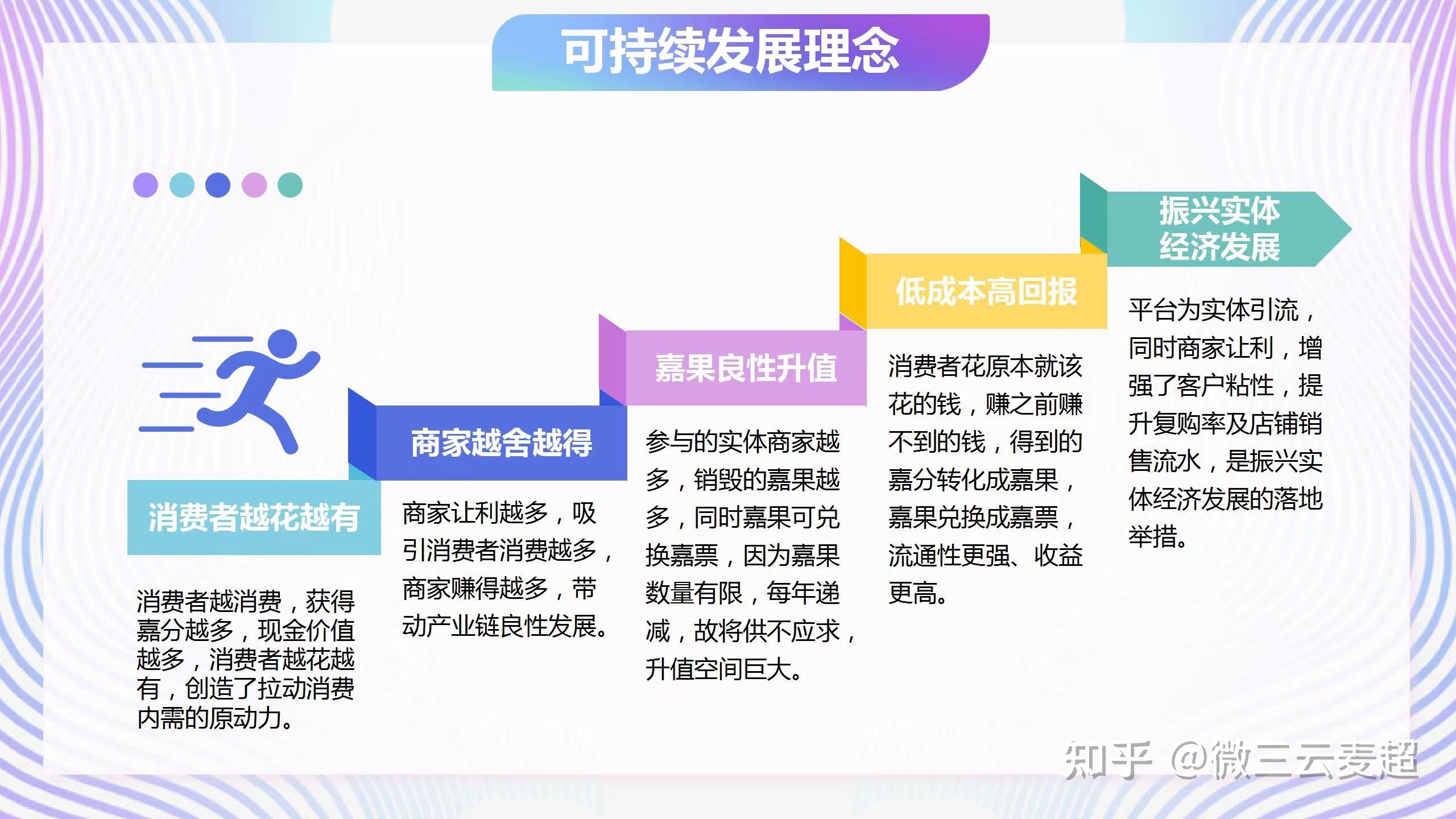 可持续发展理念

消费者越花越有

消费者越消费，获得嘉分越多，现金价值越多，消费者越花越有，创造了拉动消费内需的原动力。

商家越舍越得

商家让利越多，吸引消费者消费越多，商家赚得越多，带动产业链良性发展。

嘉果良性升值

参与的实体商家越多，销毁的嘉果越多，同时嘉果可兑换嘉票，因为嘉果数量有限，每年递减，故将供不应求，升值空间巨大。

低成本高回报

消费者花原本就该花的钱，赚之前赚不到的钱，得到的嘉分转化成嘉果，嘉果兑换成嘉票，流通性更强、收益更高。

振兴实体经济发展

平台为实体引流，同时商家让利，增强了客户粘性，提升复购率及店铺销售流水，是振兴实体经济发展的落地举措。

知乎 @微三云麦超